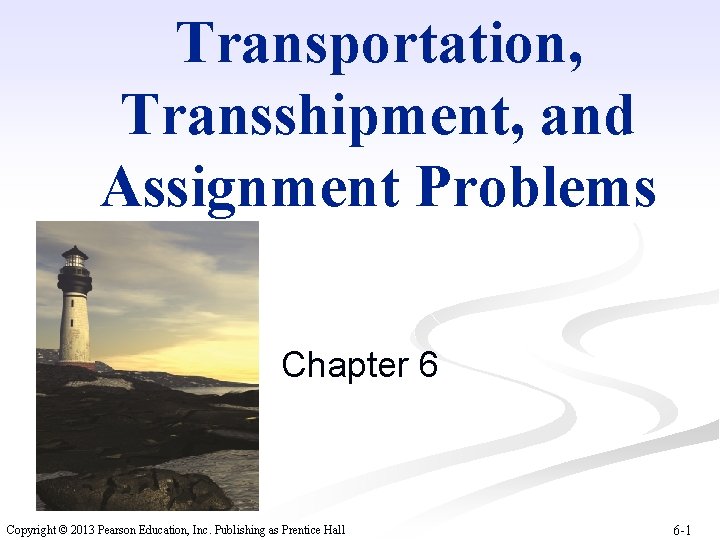 Transportation, Transshipment, and Assignment Problems

Chapter 6

Copyright © 2013 Pearson Education, Inc. Publishing as Prentice Hall

6-1